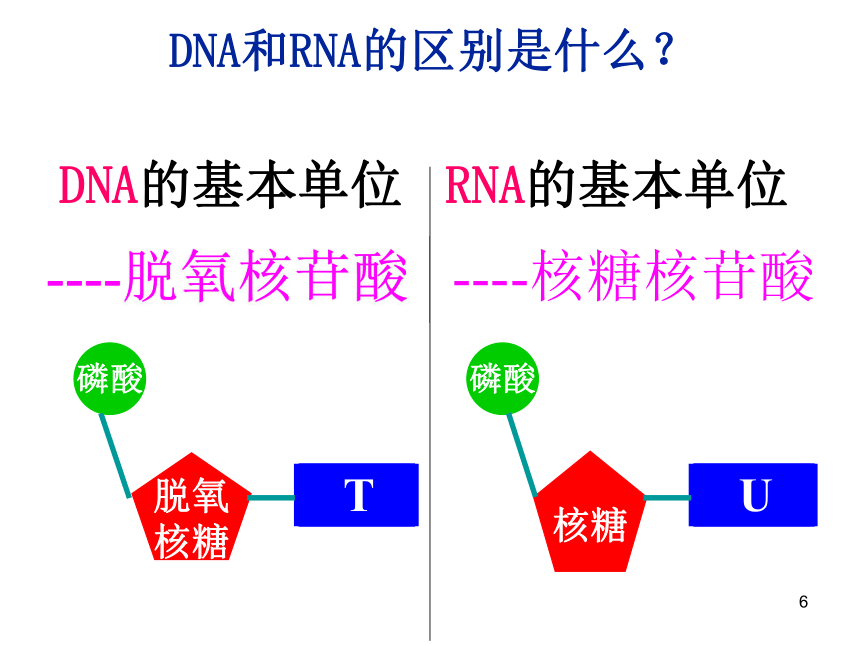 DNA和RNA的区别是什么？

DNA的基本单位

----脱氧核苷酸

磷酸

脱氧核糖

T

RNA的基本单位

----核糖核苷酸

磷酸

核糖

U

6